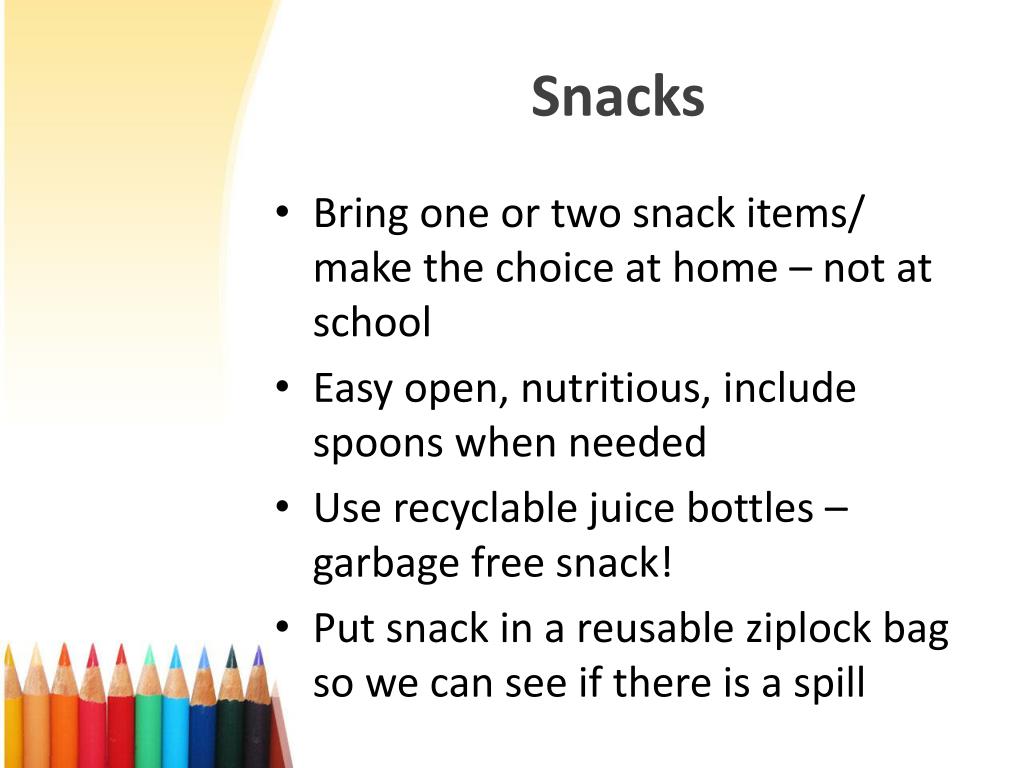 Snacks

• Bring one or two snack items/ make the choice at home – not at school
• Easy open, nutritious, include spoons when needed
• Use recyclable juice bottles – garbage free snack!
• Put snack in a reusable ziplock bag so we can see if there is a spill